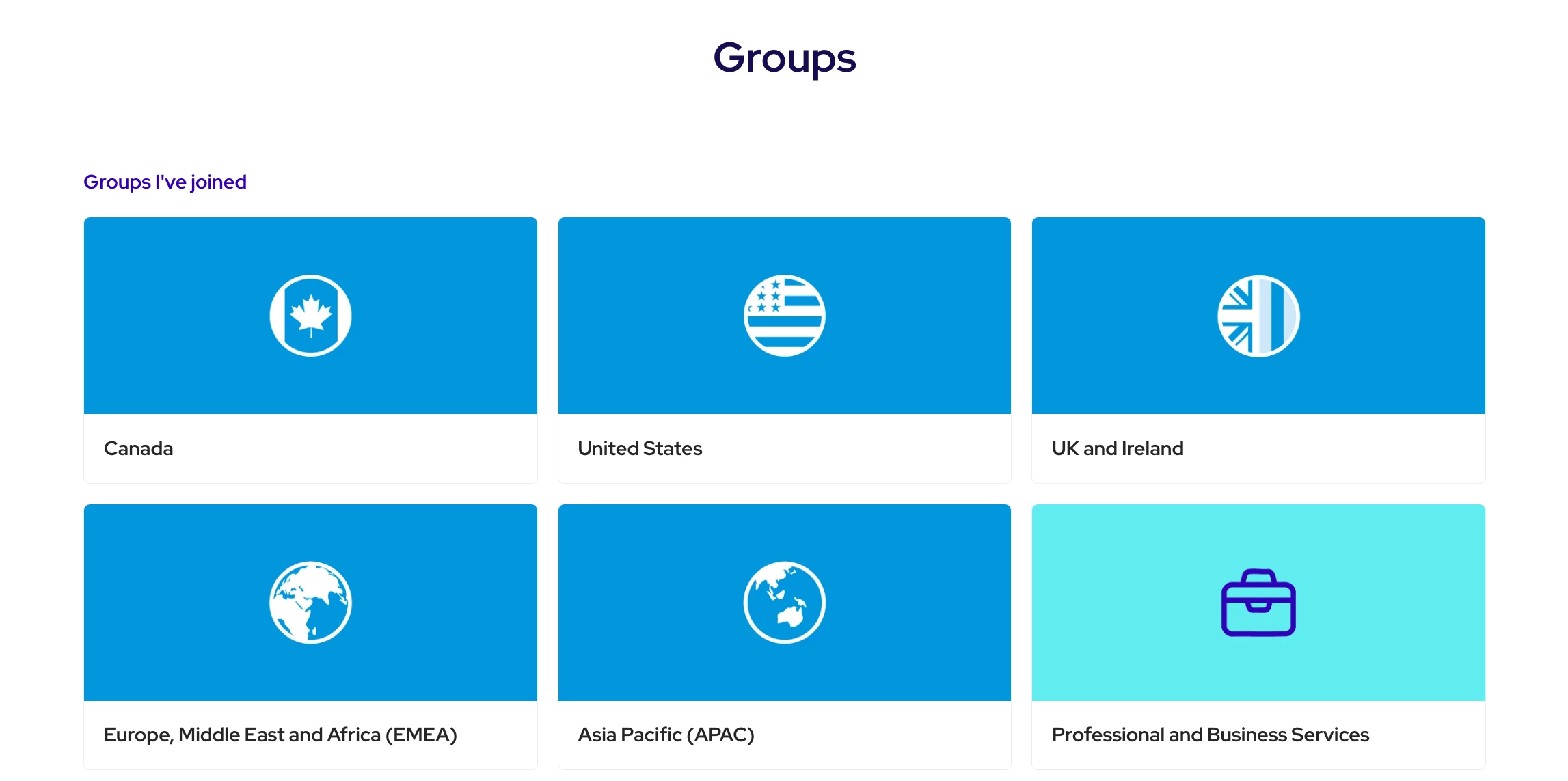 Groups

Groups I've joined

Canada

United States

UK and Ireland

Europe, Middle East and Africa (EMEA)

Asia Pacific (APAC)

Professional and Business Services